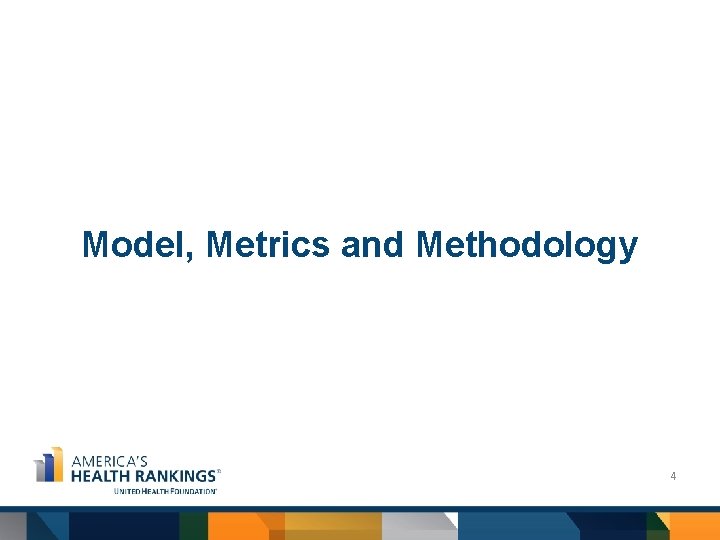 Model, Metrics and Methodology

AMERICA'S
HEALTH RANKINGS®
UNITED HEALTH FOUNDATION®

4